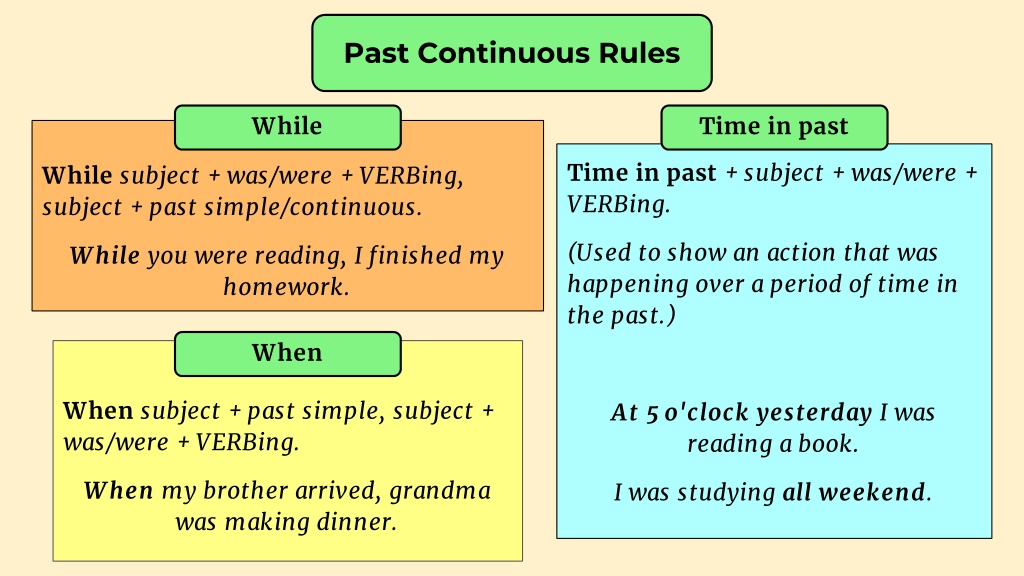 Past Continuous Rules

While

While subject + was/were + VERBing, subject + past simple/continuous.

While you were reading, I finished my homework.

When

When subject + past simple, subject + was/were + VERBing.

When my brother arrived, grandma was making dinner.

Time in past

Time in past + subject + was/were + VERBing.

(Used to show an action that was happening over a period of time in the past.)

At 5 o'clock yesterday I was reading a book.

I was studying all weekend.